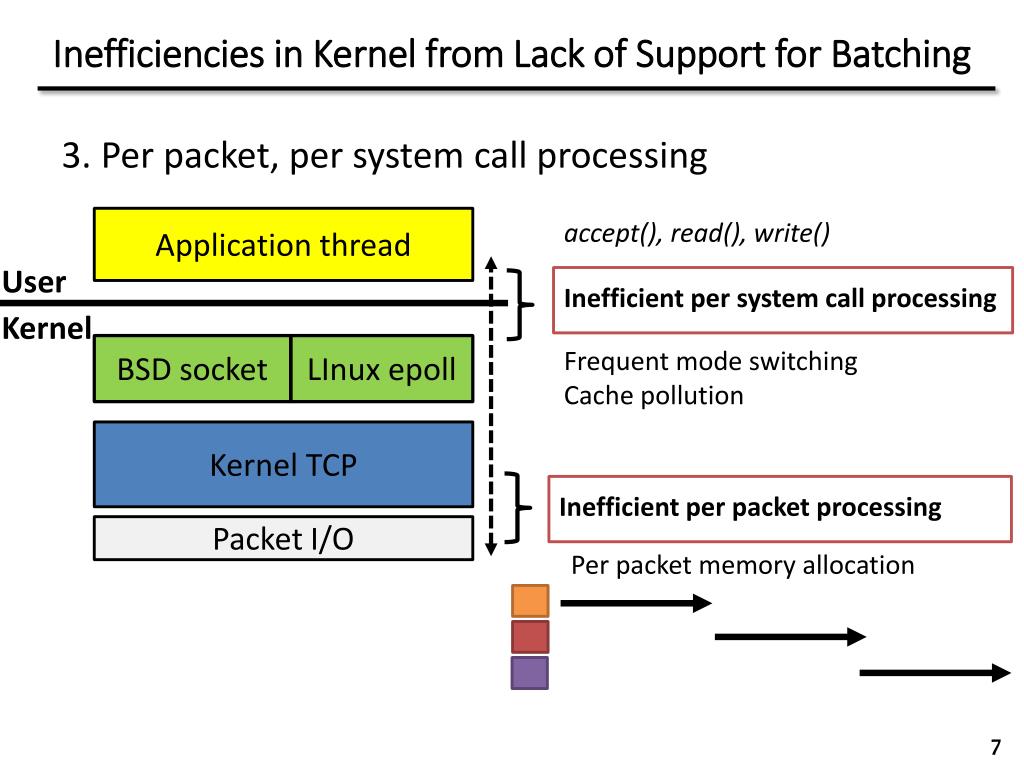 Inefficiencies in Kernel from Lack of Support for Batching

3. Per packet, per system call processing

Application thread

User

Kernel

BSD socket

LInux epoll

Kernel TCP

Packet I/O

accept(), read(), write()

Inefficient per system call processing

Frequent mode switching
Cache pollution

Inefficient per packet processing

Per packet memory allocation

7